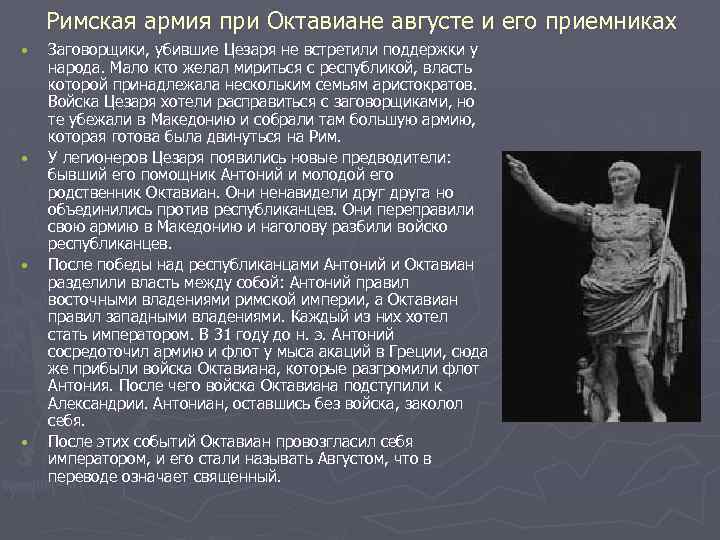 Римская армия при Октавиане августе и его приемниках

Заговорщики, убившие Цезаря не встретили поддержки у народа. Мало кто желал мириться с республикой, власть которой принадлежала нескольким семьям аристократов. Войска Цезаря хотели расправиться с заговорщиками, но те убежали в Македонию и собрали там большую армию, которая готова была двинуться на Рим.

У легионеров Цезаря появились новые предводители: бывший его помощник Антоний и молодой его родственник Октавиан. Они ненавидели друг друга но объединились против республиканцев. Они переправили свою армию в Македонию и наголову разбили войско республиканцев.

После победы над республиканцами Антоний и Октавиан разделили власть между собой: Антоний правил восточными владениями римской империи, а Октавиан правил западными владениями. Каждый из них хотел стать императором. В 31 году до н. э. Антоний сосредоточил армию и флот у мыса акаций в Греции, сюда же прибыли войска Октавиана, которые разгромили флот Антония. После чего войска Октавиана подступили к Александрии. Антониан, оставшись без войска, заколол себя.

После этих событий Октавиан провозгласил себя императором, и его стали называть Августом, что в переводе означает священный.